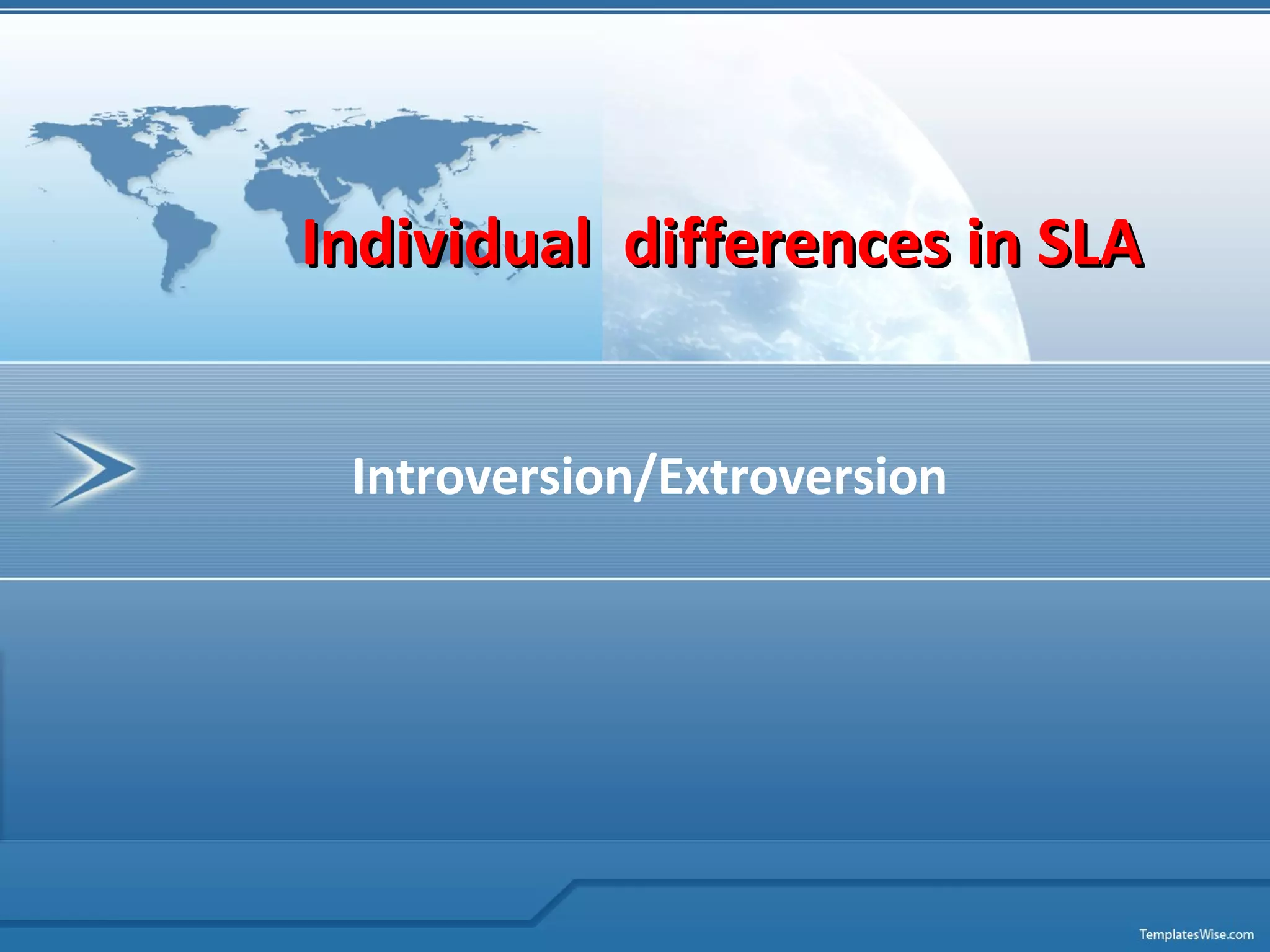 Individual differences in SLA

Introversion/Extroversion

TemplatesWise.com